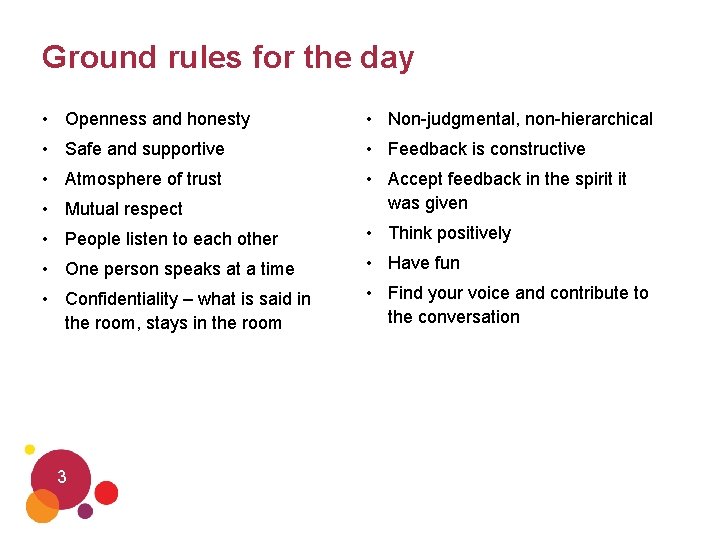 Ground rules for the day

• Openness and honesty
• Safe and supportive
• Atmosphere of trust
• Mutual respect
• People listen to each other
• One person speaks at a time
• Confidentiality – what is said in the room, stays in the room

• Non-judgmental, non-hierarchical
• Feedback is constructive
• Accept feedback in the spirit it was given
• Think positively
• Have fun
• Find your voice and contribute to the conversation

3